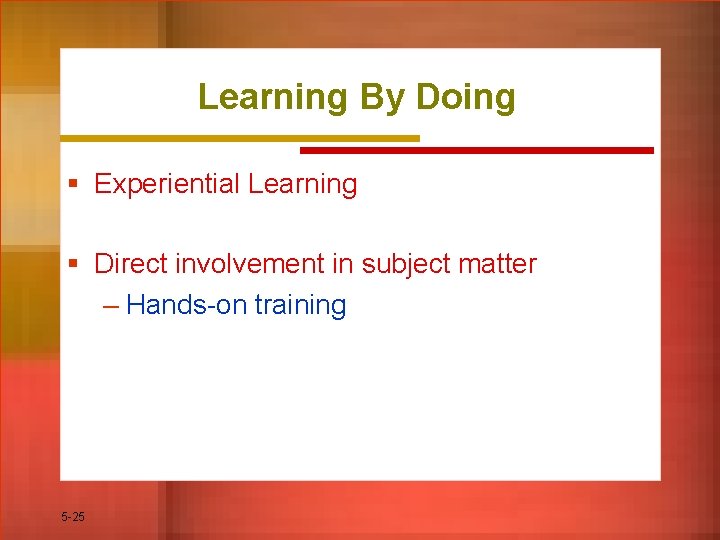 Learning By Doing

▪ Experiential Learning

▪ Direct involvement in subject matter
– Hands-on training

5-25